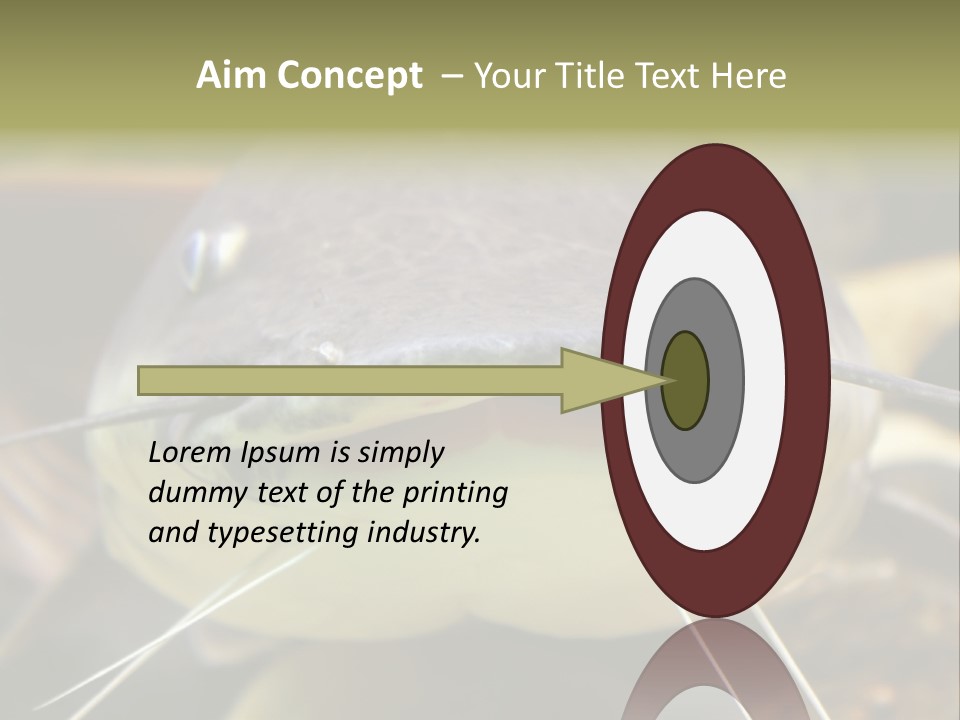 Aim Concept – Your Title Text Here

Lorem Ipsum is simply dummy text of the printing and typesetting industry.